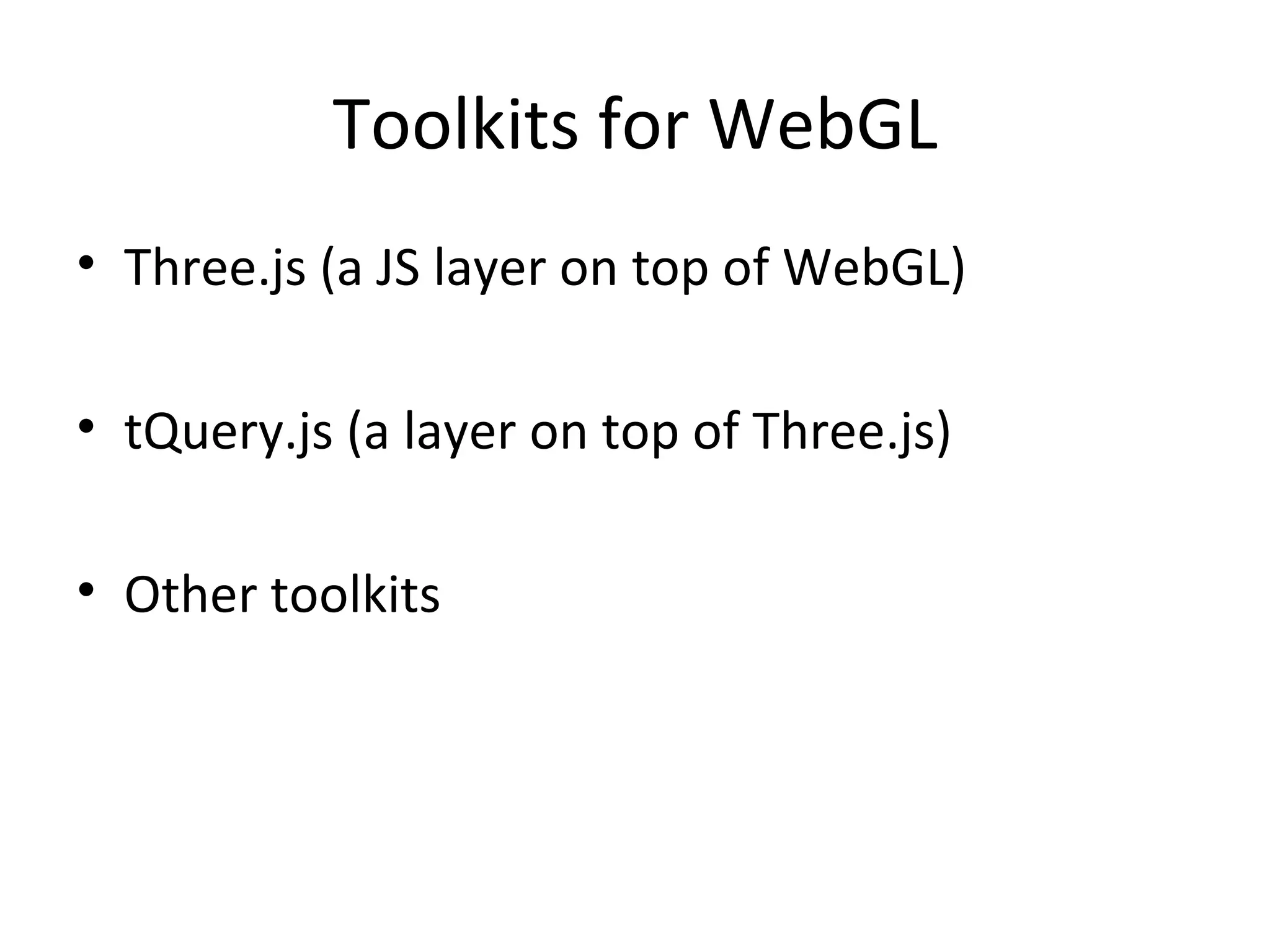 Toolkits for WebGL

• Three.js (a JS layer on top of WebGL)

• tQuery.js (a layer on top of Three.js)

• Other toolkits